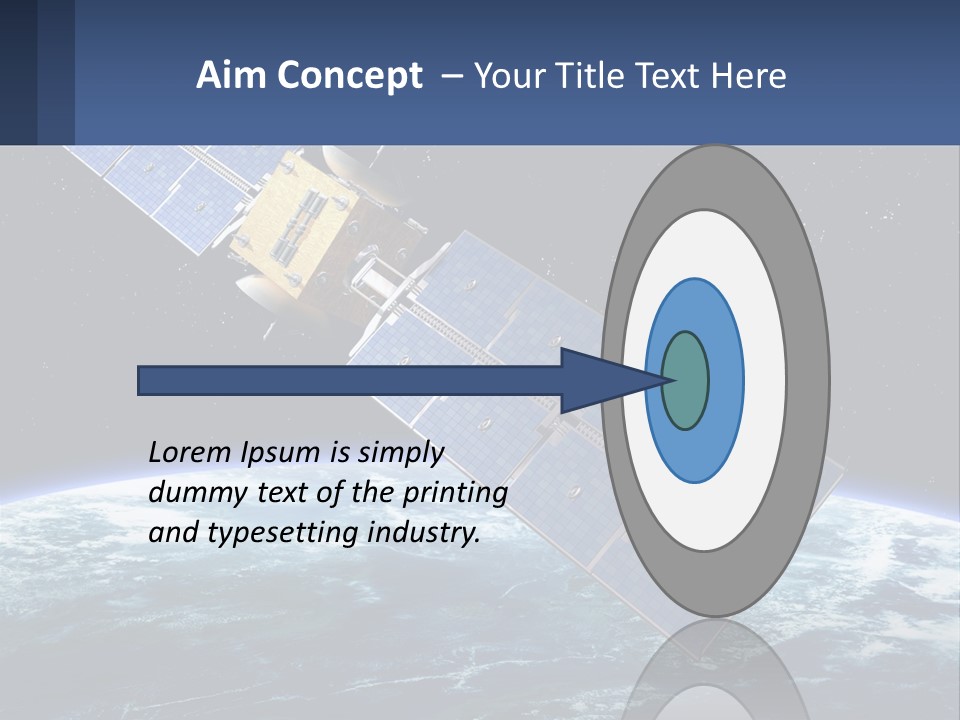 Aim Concept – Your Title Text Here

Lorem Ipsum is simply dummy text of the printing and typesetting industry.